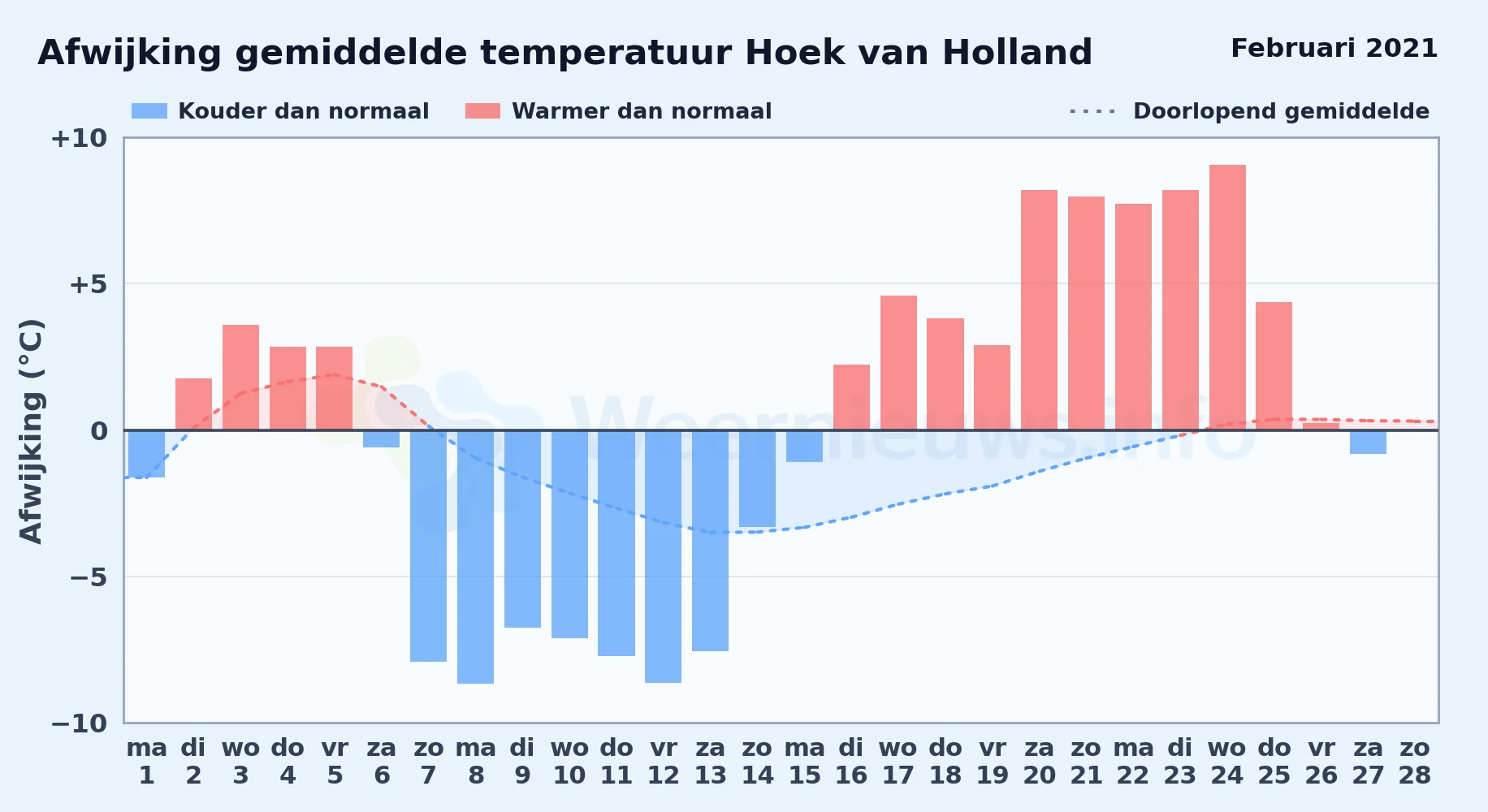 Afwijking gemiddelde temperatuur Hoek van Holland

Februari 2021

Kouder dan normaal
Warmer dan normaal
Doorlopend gemiddelde

Afwijking (°C)

+10
+5
0
−5
−10

Weernieuws.info

ma 1
di 2
wo 3
do 4
vr 5
za 6
zo 7
ma 8
di 9
wo 10
do 11
vr 12
za 13
zo 14
ma 15
di 16
wo 17
do 18
vr 19
za 20
zo 21
ma 22
di 23
wo 24
do 25
vr 26
za 27
zo 28